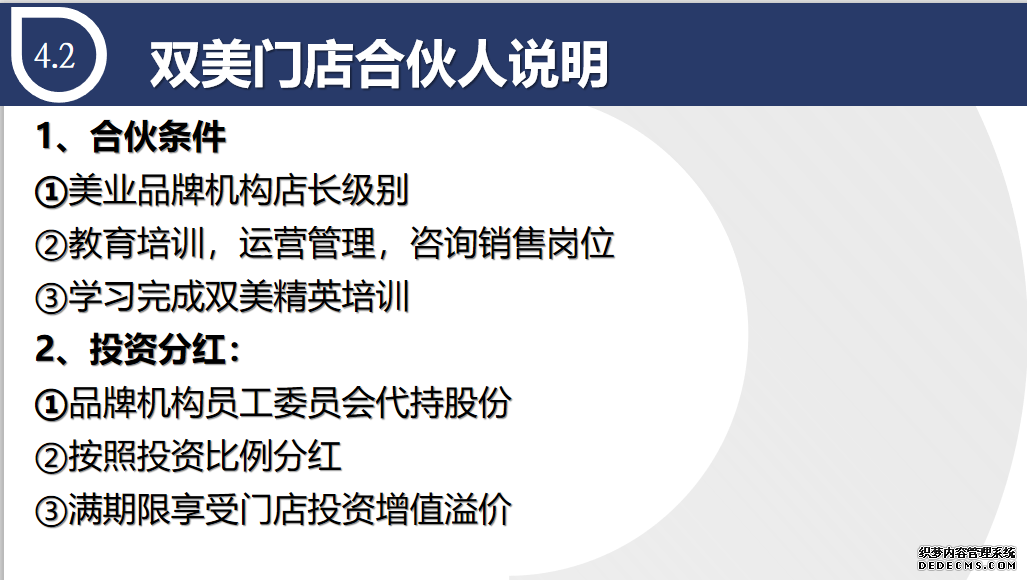 4.2

双美门店合伙人说明

1、合伙条件

①美业品牌机构店长级别

②教育培训，运营管理，咨询销售岗位

③学习完成双美精英培训

2、投资分红：

①品牌机构员工委员会代持股份

②按照投资比例分红

③满期限享受门店投资增值溢价

织梦内容管理系统
DEDECMS.COM